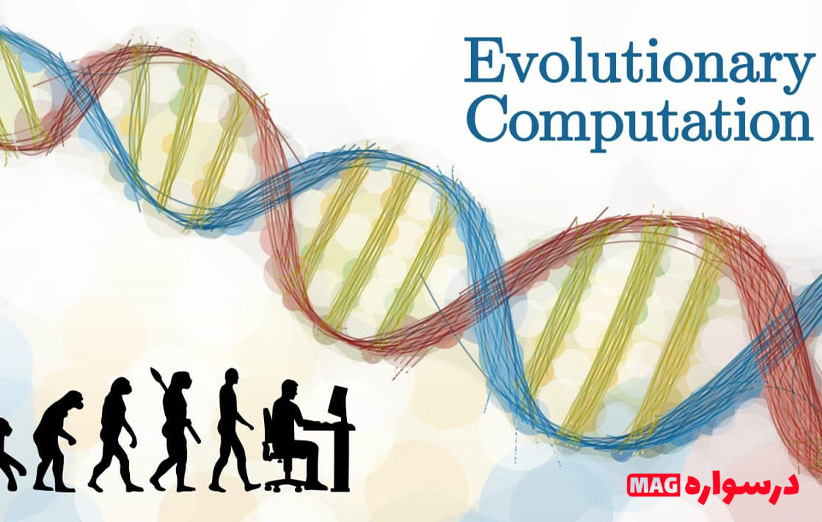 Evolutionary Computation

درسواره MAG